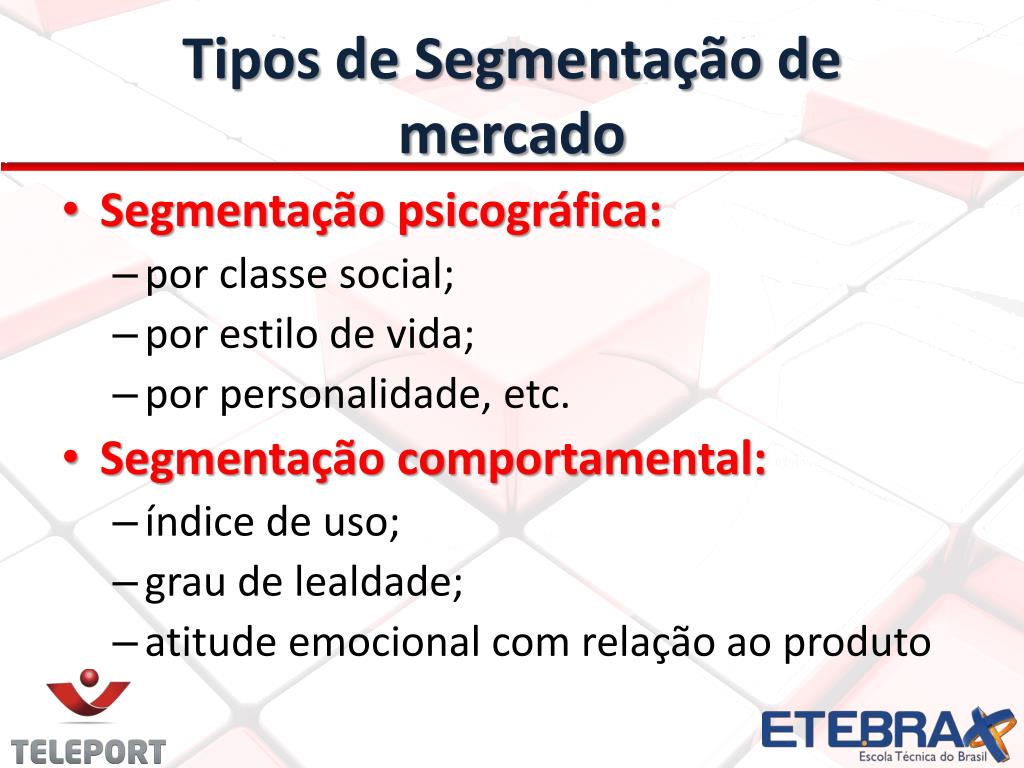 Tipos de Segmentação de mercado

• Segmentação psicográfica:
– por classe social;
– por estilo de vida;
– por personalidade, etc.

• Segmentação comportamental:
– índice de uso;
– grau de lealdade;
– atitude emocional com relação ao produto

TELEPORT

ETEBRAX
Escola Técnica do Brasil